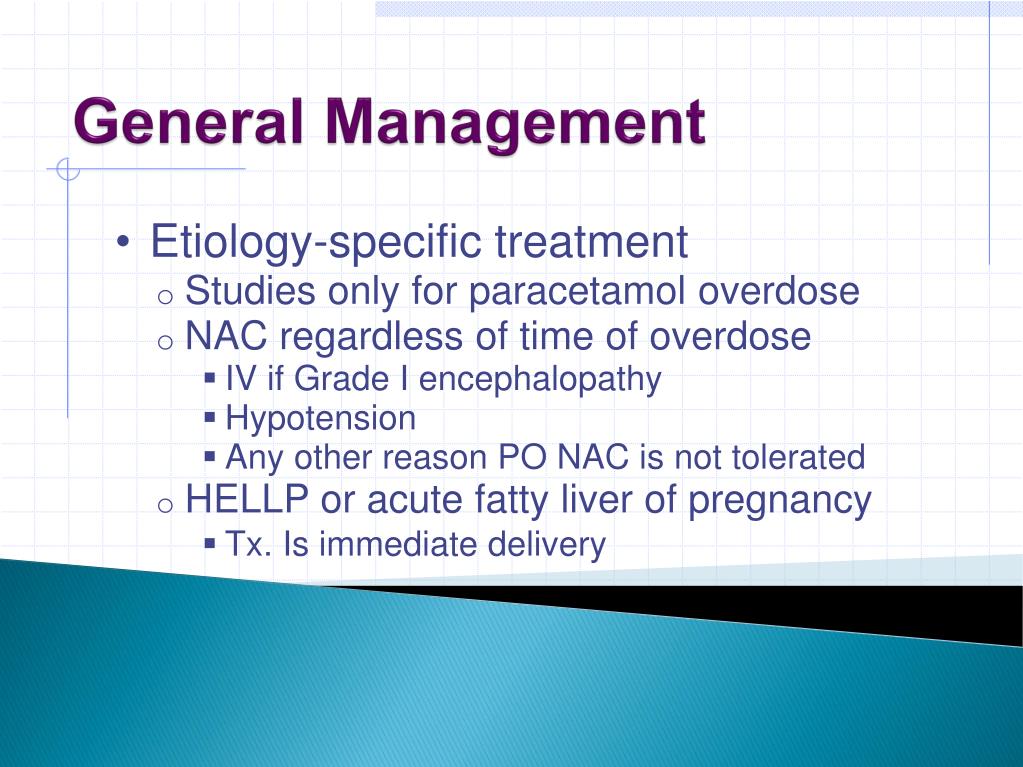 General Management

• Etiology-specific treatment
  o Studies only for paracetamol overdose
  o NAC regardless of time of overdose
    ▪ IV if Grade I encephalopathy
    ▪ Hypotension
    ▪ Any other reason PO NAC is not tolerated
  o HELLP or acute fatty liver of pregnancy
    ▪ Tx. Is immediate delivery